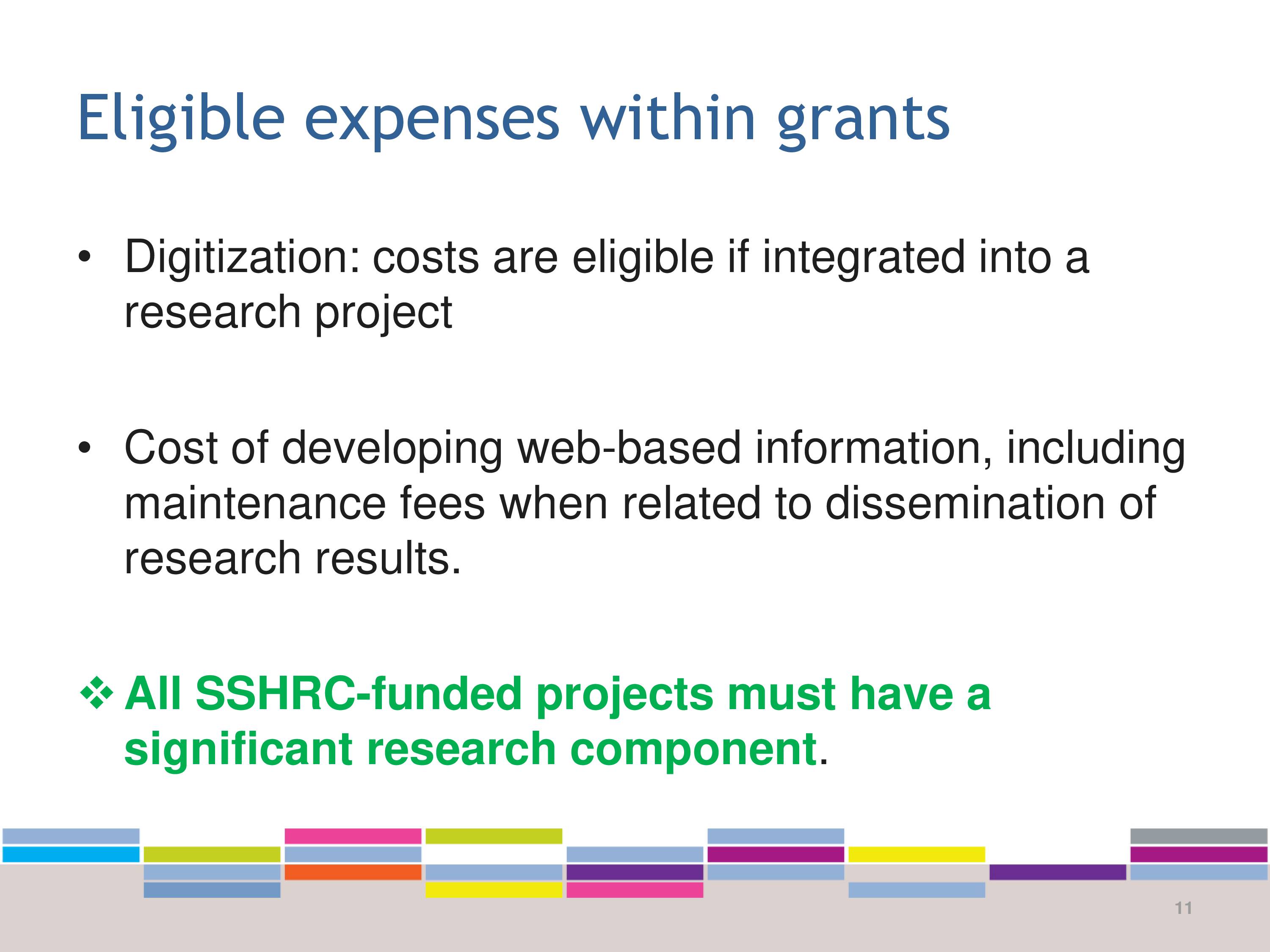 Eligible expenses within grants

• Digitization: costs are eligible if integrated into a research project

• Cost of developing web-based information, including maintenance fees when related to dissemination of research results.

❖ All SSHRC-funded projects must have a significant research component.

11